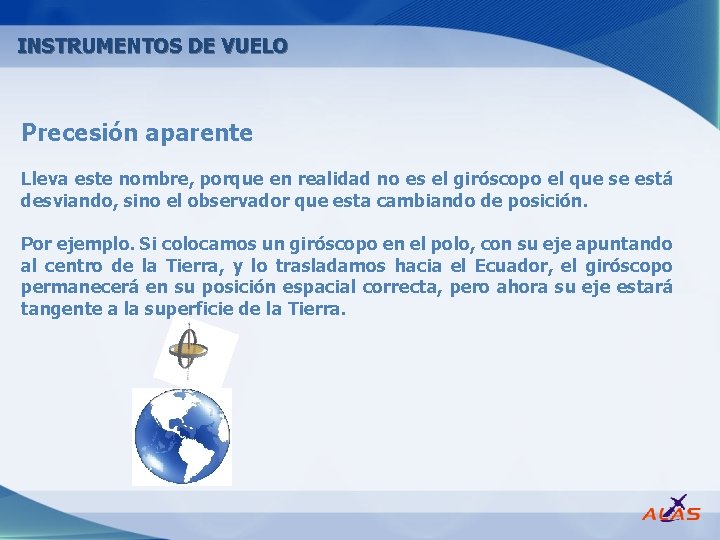 INSTRUMENTOS DE VUELO

Precesión aparente

Lleva este nombre, porque en realidad no es el giróscopo el que se está desviando, sino el observador que esta cambiando de posición.

Por ejemplo. Si colocamos un giróscopo en el polo, con su eje apuntando al centro de la Tierra, y lo trasladamos hacia el Ecuador, el giróscopo permanecerá en su posición espacial correcta, pero ahora su eje estará tangente a la superficie de la Tierra.

ALAS